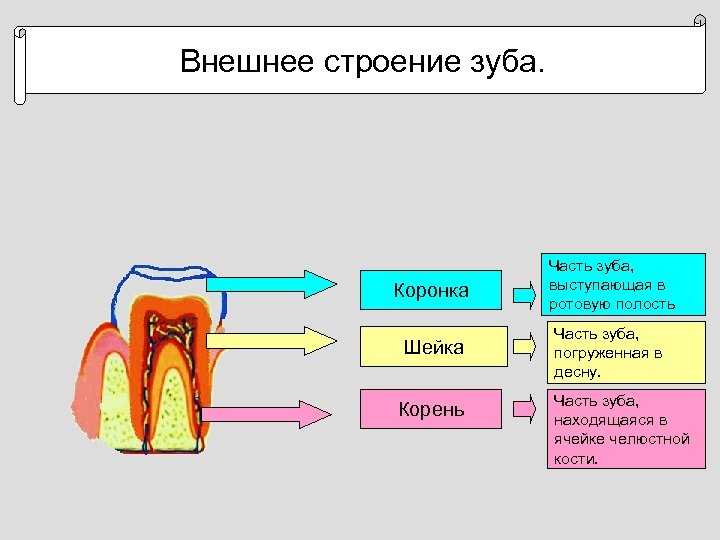 Внешнее строение зуба.

Коронка

Часть зуба, выступающая в ротовую полость

Шейка

Часть зуба, погруженная в десну.

Корень

Часть зуба, находящаяся в ячейке челюстной кости.